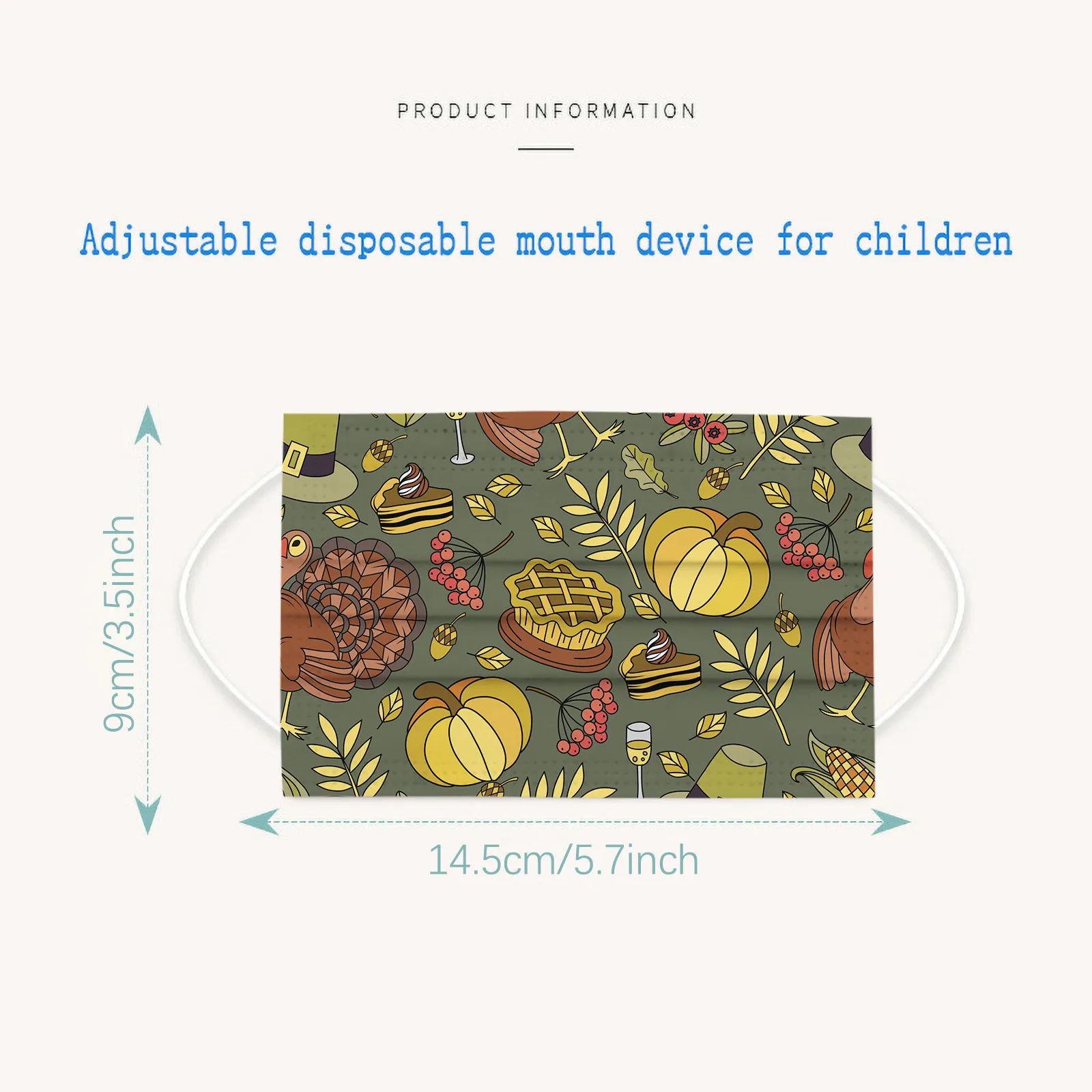 PRODUCT INFORMATION

Adjustable disposable mouth device for children

9cm/3.5inch

14.5cm/5.7inch